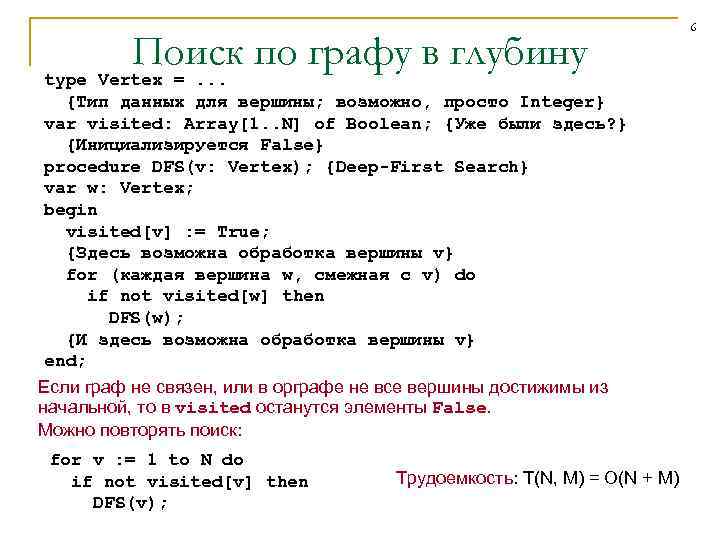 6

Поиск по графу в глубину

type Vertex = ...
  {Тип данных для вершины; возможно, просто Integer}
var visited: Array[1..N] of Boolean; {Уже были здесь?}
  {Инициализируется False}
procedure DFS(v: Vertex); {Deep-First Search}
var w: Vertex;
begin
  visited[v] := True;
  {Здесь возможна обработка вершины v}
  for (каждая вершина w, смежная с v) do
    if not visited[w] then
      DFS(w);
  {И здесь возможна обработка вершины v}
end;

Если граф не связен, или в орграфе не все вершины достижимы из начальной, то в visited останутся элементы False.

Можно повторять поиск:

for v := 1 to N do
  if not visited[v] then
    DFS(v);

Трудоемкость: T(N, M) = O(N + M)